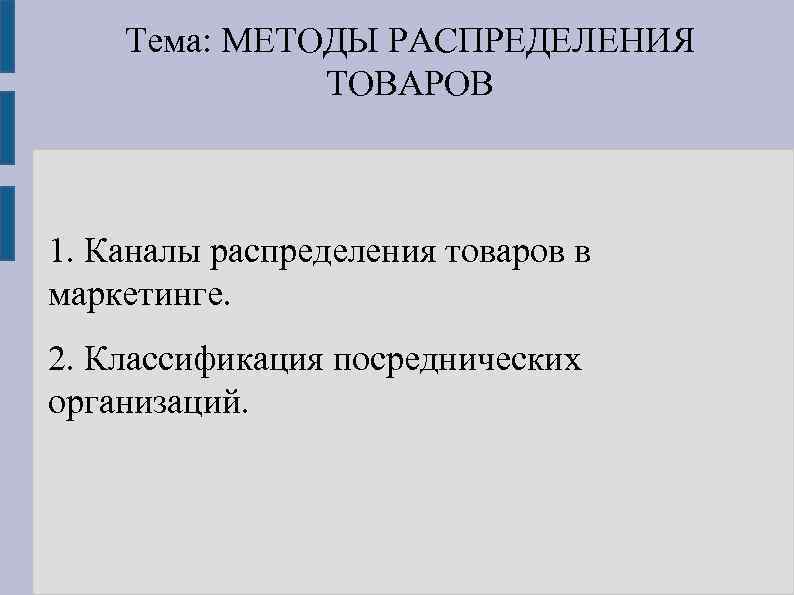 Тема: МЕТОДЫ РАСПРЕДЕЛЕНИЯ ТОВАРОВ

1. Каналы распределения товаров в маркетинге.

2. Классификация посреднических организаций.